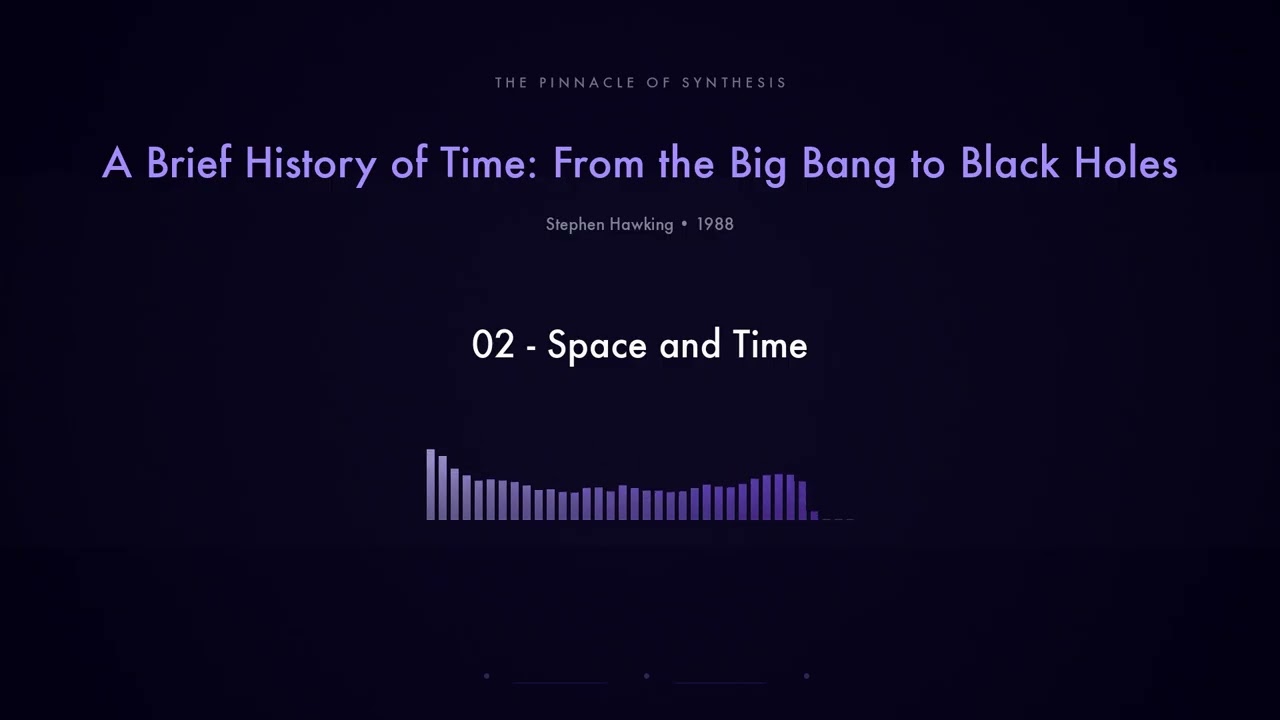 THE PINNACLE OF SYNTHESIS

A Brief History of Time: From the Big Bang to Black Holes

Stephen Hawking • 1988

02 - Space and Time